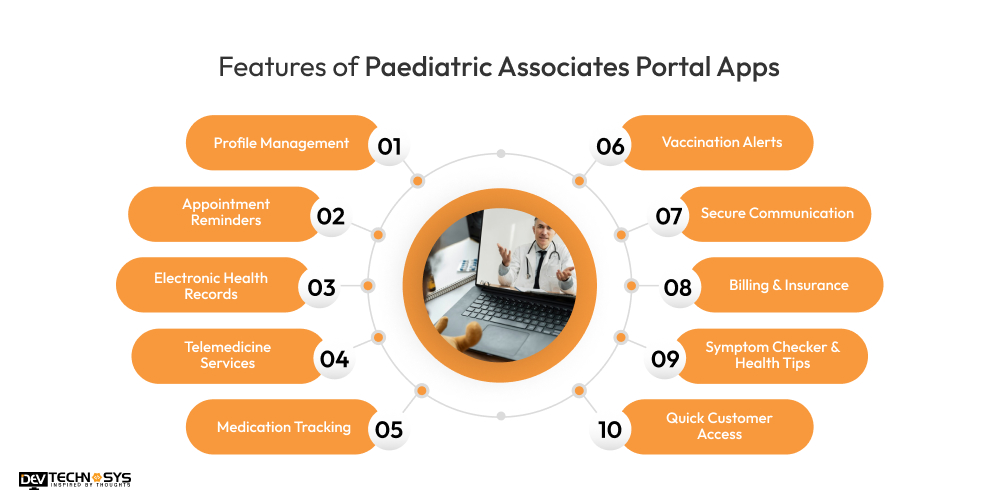 Features of Paediatric Associates Portal Apps

Profile Management 01

Appointment Reminders 02

Electronic Health Records 03

Telemedicine Services 04

Medication Tracking 05

06 Vaccination Alerts

07 Secure Communication

08 Billing & Insurance

09 Symptom Checker & Health Tips

10 Quick Customer Access

DEV TECHNOSYS
INSPIRED BY THOUGHTS